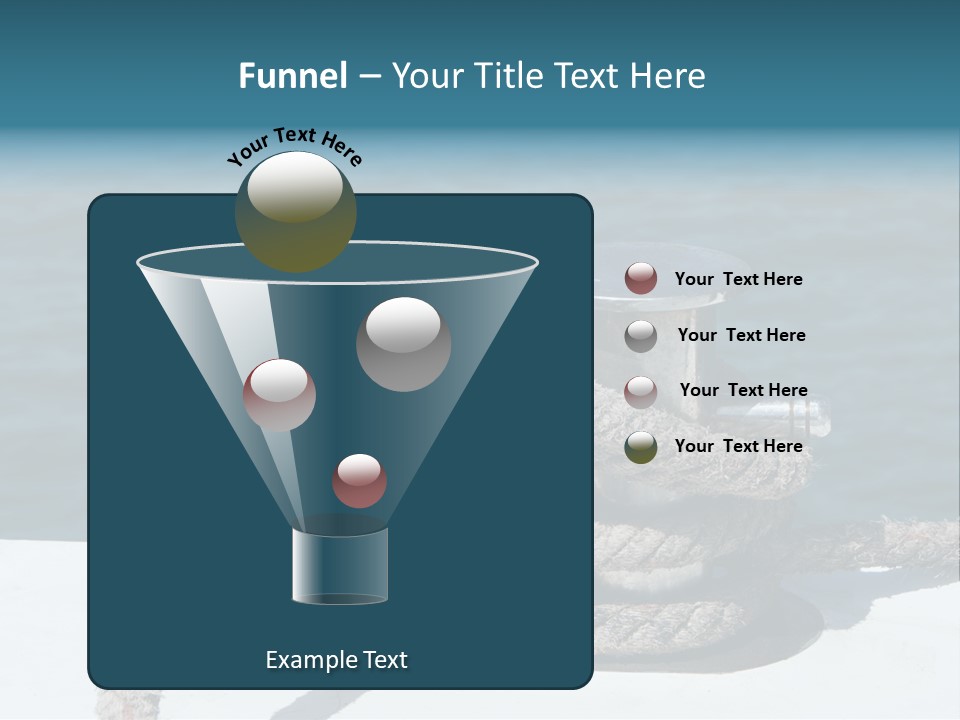 Funnel – Your Title Text Here

Your Text Here

Your Text Here

Your Text Here

Your Text Here

Your Text Here

Example Text